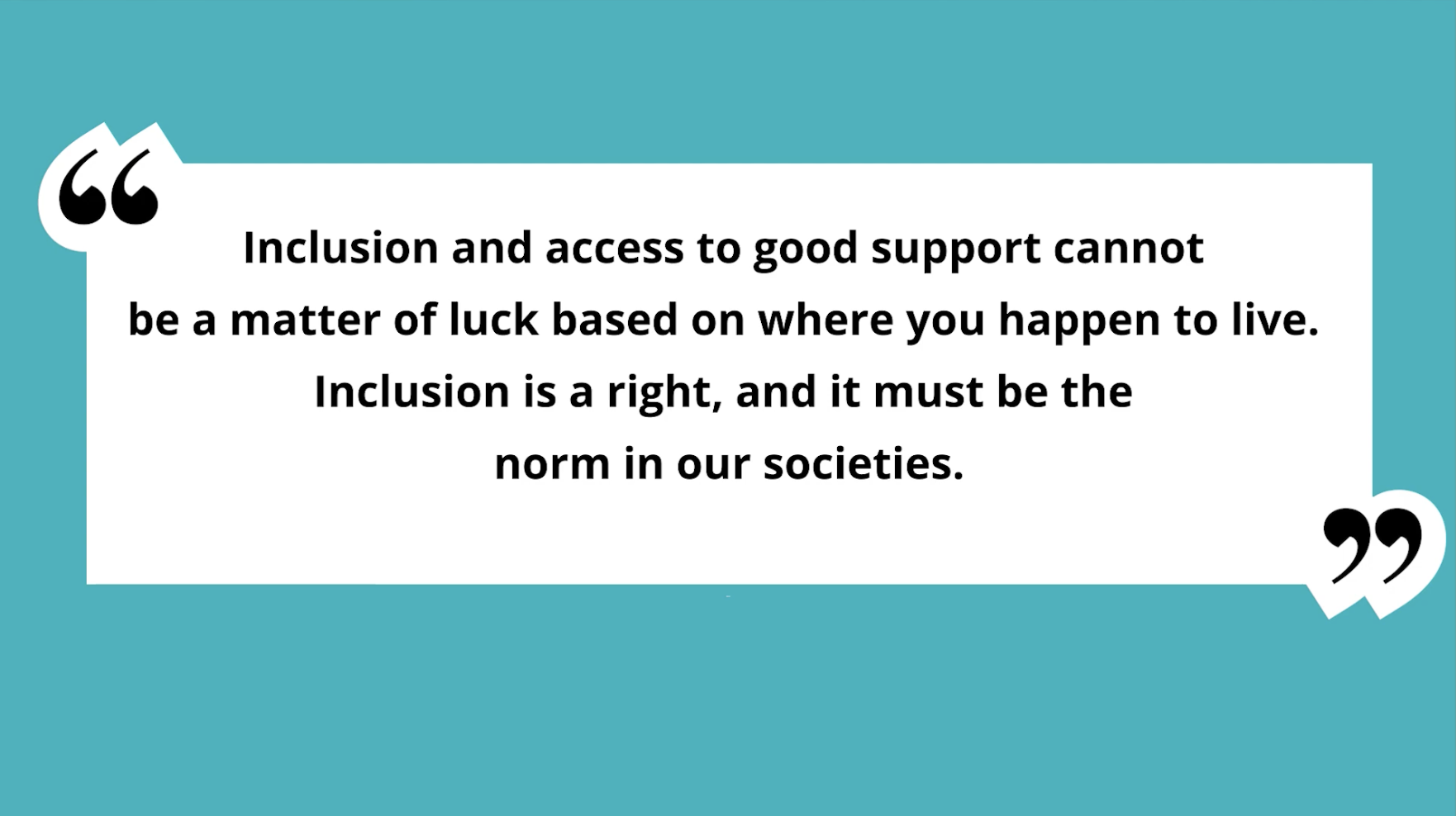 “

Inclusion and access to good support cannot be a matter of luck based on where you happen to live. Inclusion is a right, and it must be the norm in our societies.

”